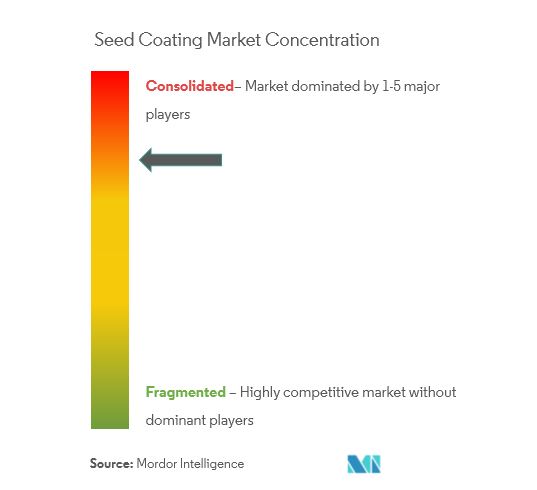 Seed Coating Market Concentration

Consolidated– Market dominated by 1-5 major players

Fragmented – Highly competitive market without dominant players

Source: Mordor Intelligence